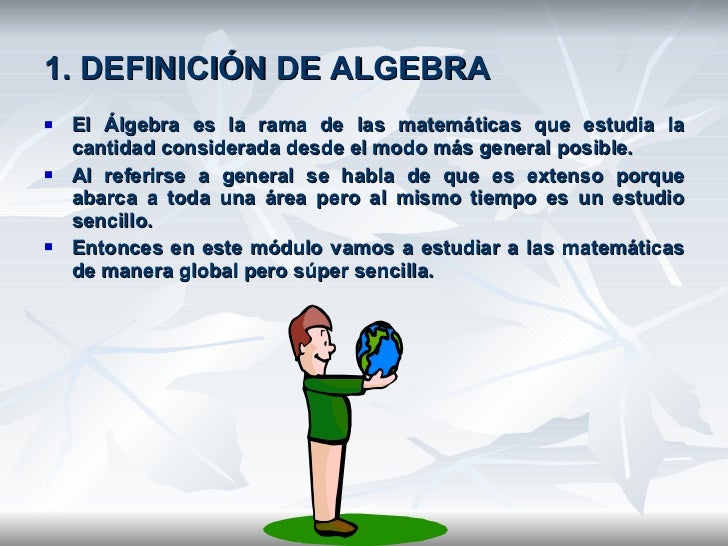 1. DEFINICIÓN DE ALGEBRA

▪ El Álgebra es la rama de las matemáticas que estudia la cantidad considerada desde el modo más general posible.

▪ Al referirse a general se habla de que es extenso porque abarca a toda una área pero al mismo tiempo es un estudio sencillo.

▪ Entonces en este módulo vamos a estudiar a las matemáticas de manera global pero súper sencilla.